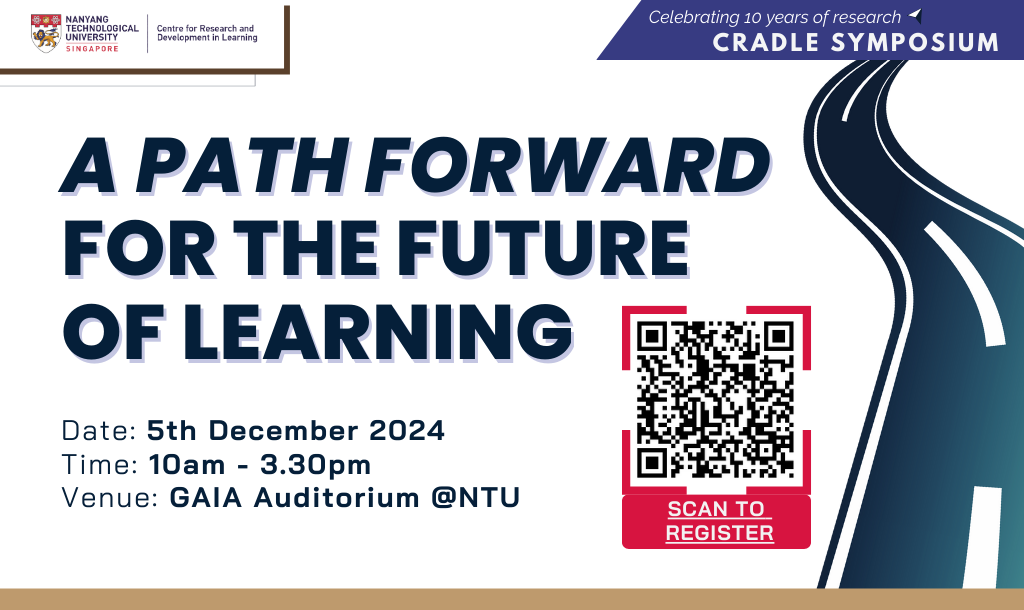 NANYANG TECHNOLOGICAL UNIVERSITY SINGAPORE

Centre for Research and Development in Learning

Celebrating 10 years of research

CRADLE SYMPOSIUM

A PATH FORWARD FOR THE FUTURE OF LEARNING

Date: 5th December 2024
Time: 10am - 3.30pm
Venue: GAIA Auditorium @NTU

SCAN TO REGISTER